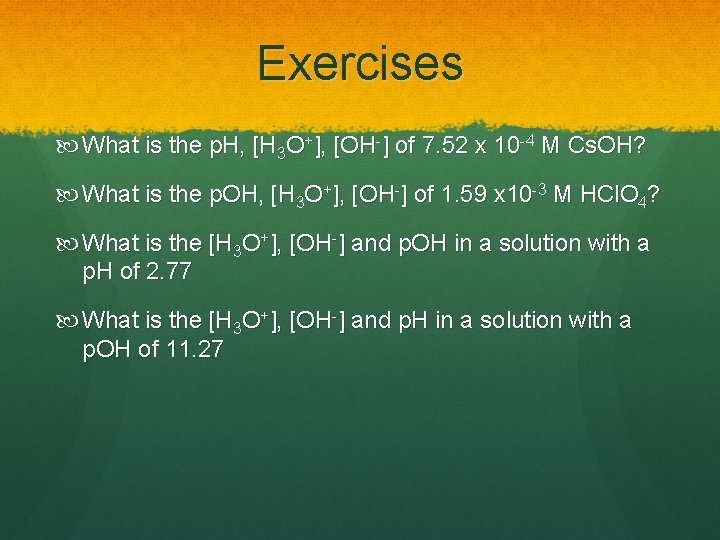 Exercises

What is the pH, $[H_3O^+]$, $[OH^-]$ of $7.52 \times 10^{-4}$ M CsOH?

What is the pOH, $[H_3O^+]$, $[OH^-]$ of $1.59 \times 10^{-3}$ M $HClO_4$?

What is the $[H_3O^+]$, $[OH^-]$ and pOH in a solution with a pH of 2.77

What is the $[H_3O^+]$, $[OH^-]$ and pH in a solution with a pOH of 11.27